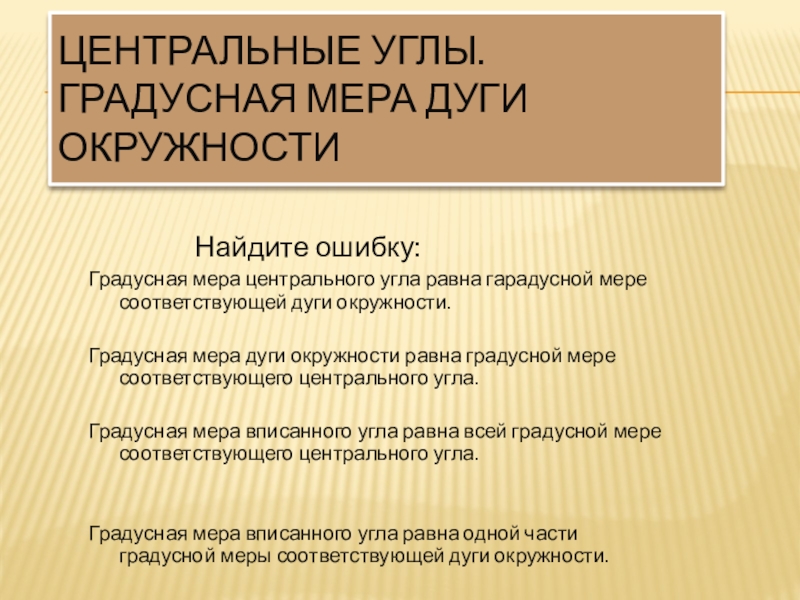 ЦЕНТРАЛЬНЫЕ УГЛЫ. ГРАДУСНАЯ МЕРА ДУГИ ОКРУЖНОСТИ

Найдите ошибку:

Градусная мера центрального угла равна гарадусной мере соответствующей дуги окружности.

Градусная мера дуги окружности равна градусной мере соответствующего центрального угла.

Градусная мера вписанного угла равна всей градусной мере соответствующего центрального угла.

Градусная мера вписанного угла равна одной части градусной меры соответствующей дуги окружности.